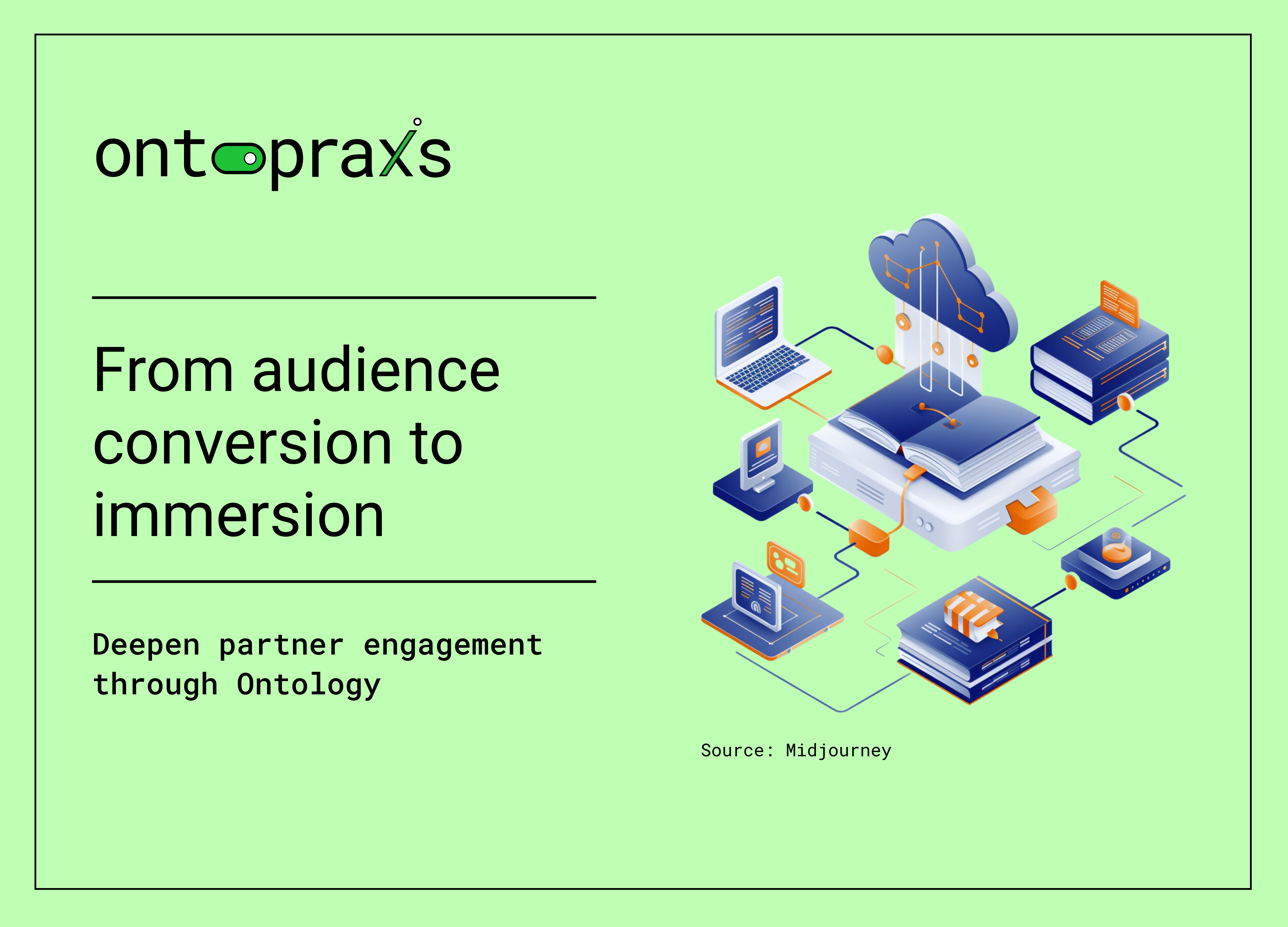 ontopraxis

From audience conversion to immersion

Deepen partner engagement through Ontology

Source: Midjourney